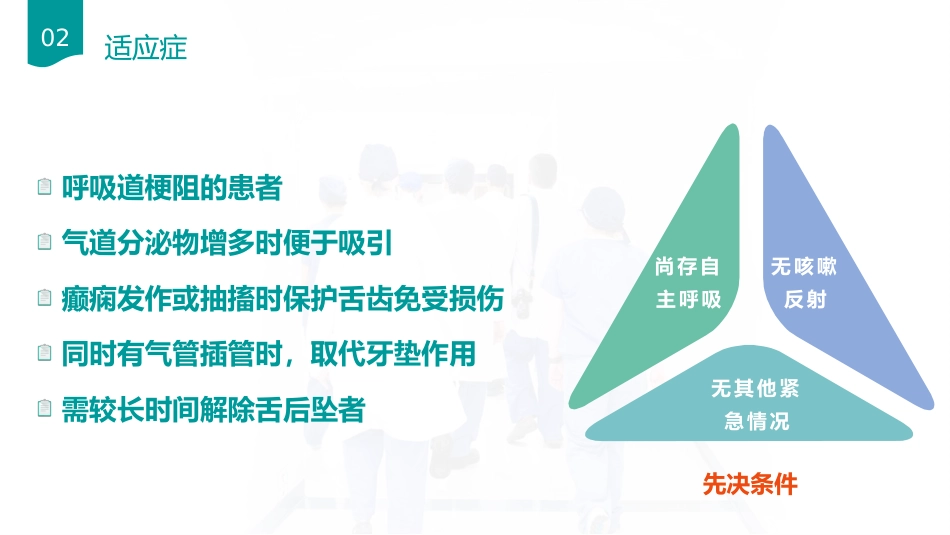 02 适应症

呼吸道梗阻的患者

气道分泌物增多时便于吸引

癫痫发作或抽搐时保护舌齿免受损伤

同时有气管插管时，取代牙垫作用

需较长时间解除舌后坠者

尚存自主呼吸

无咳嗽反射

无其他紧急情况

先决条件